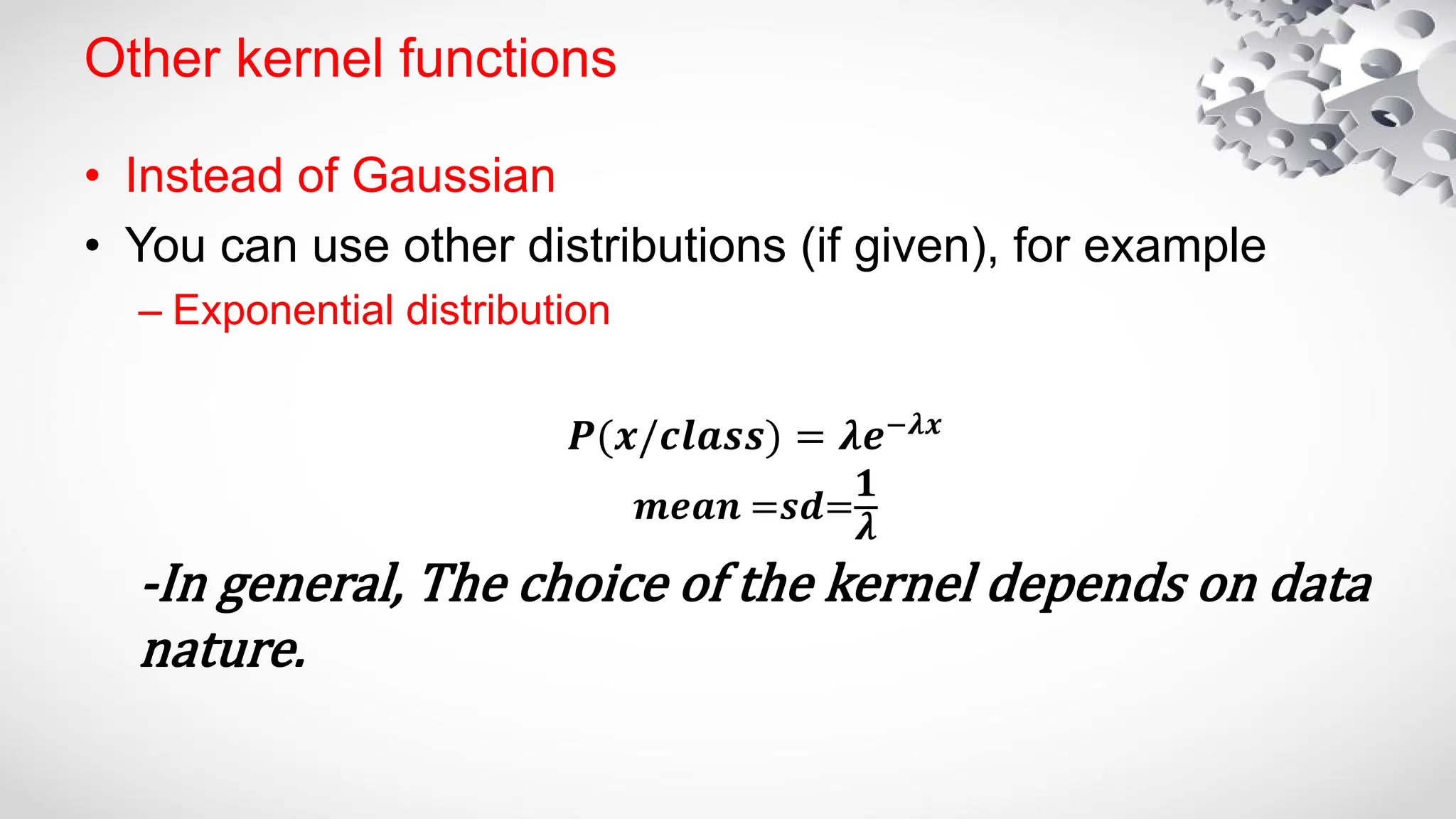 Other kernel functions

• Instead of Gaussian
• You can use other distributions (if given), for example
– Exponential distribution

$P(x/class) = \lambda e^{-\lambda x}$
$mean = sd = \frac{1}{\lambda}$

-In general, The choice of the kernel depends on data nature.